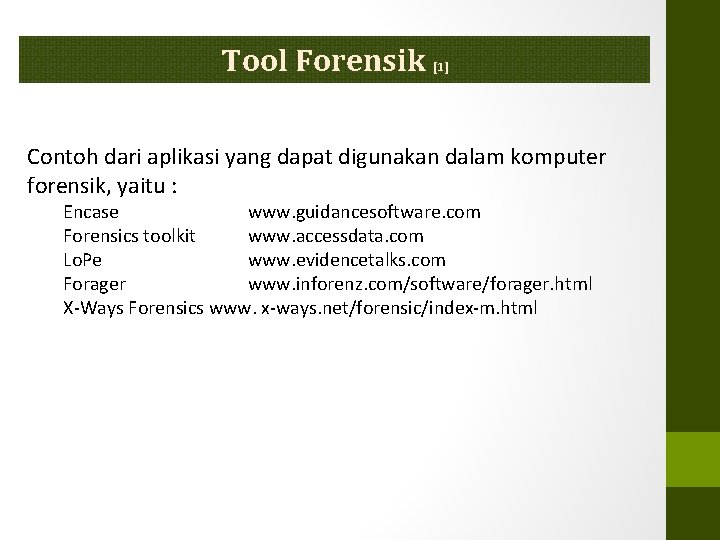 Tool Forensik [1]

Contoh dari aplikasi yang dapat digunakan dalam komputer forensik, yaitu :

Encase www.guidancesoftware.com
Forensics toolkit www.accessdata.com
LoPe www.evidencetalks.com
Forager www.inforenz.com/software/forager.html
X-Ways Forensics www. x-ways.net/forensic/index-m.html